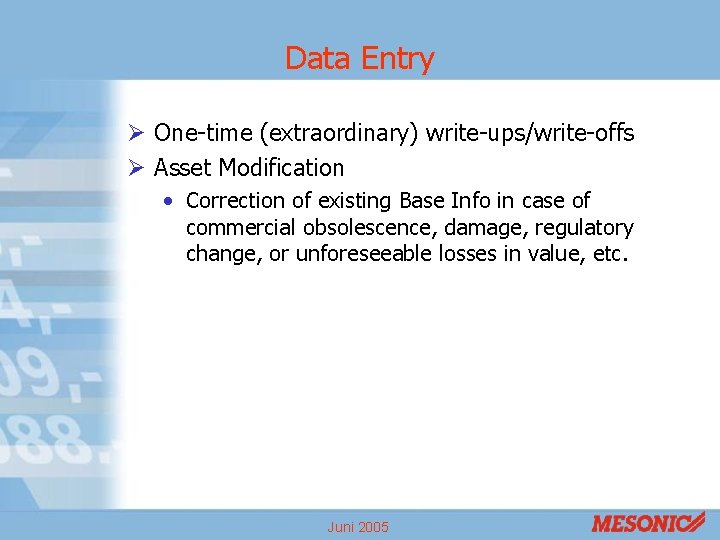 Data Entry

➢ One-time (extraordinary) write-ups/write-offs
➢ Asset Modification
• Correction of existing Base Info in case of commercial obsolescence, damage, regulatory change, or unforeseeable losses in value, etc.

Juni 2005

MESONIC